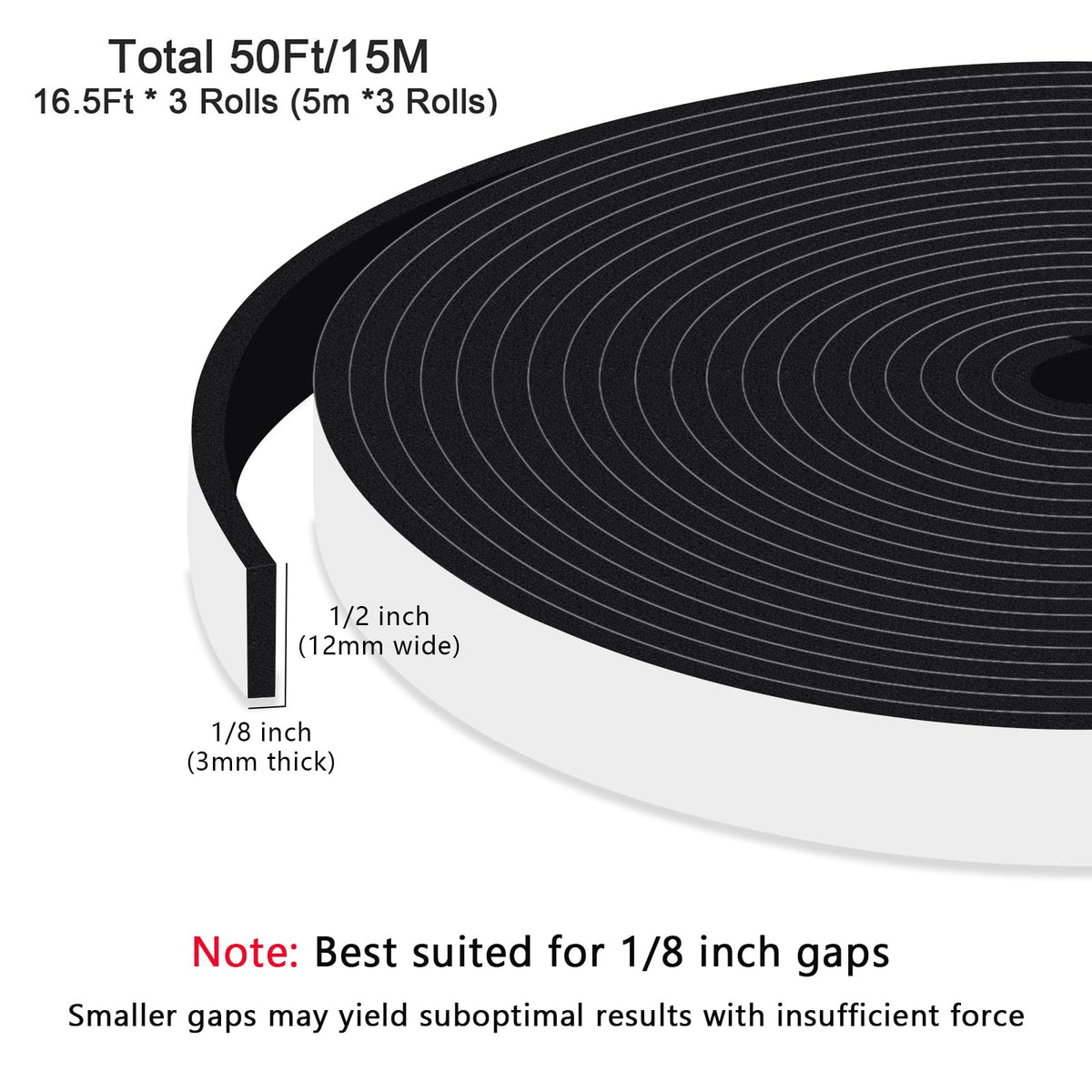 Total 50Ft/15M
16.5Ft * 3 Rolls (5m *3 Rolls)

1/2 inch
(12mm wide)

1/8 inch
(3mm thick)

Note: Best suited for 1/8 inch gaps

Smaller gaps may yield suboptimal results with insufficient force